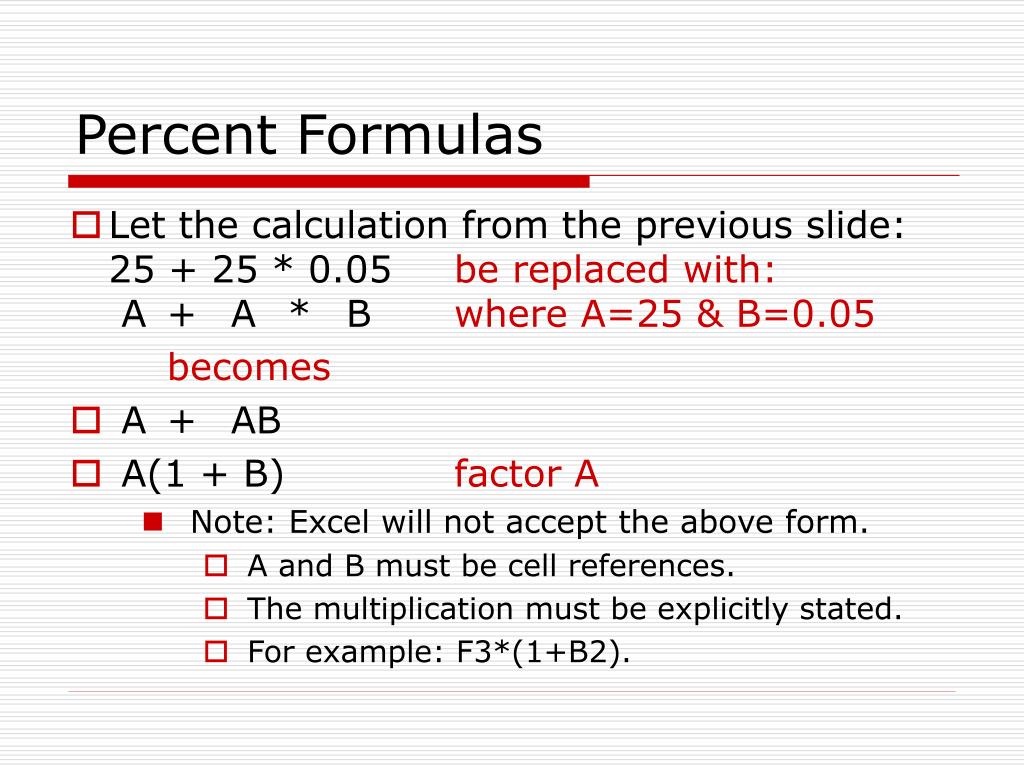 Percent Formulas

Let the calculation from the previous slide:
25 + 25 * 0.05 be replaced with:
A + A * B where A=25 & B=0.05
becomes

A + AB

A(1 + B) factor A

Note: Excel will not accept the above form.

A and B must be cell references.

The multiplication must be explicitly stated.

For example: F3*(1+B2).